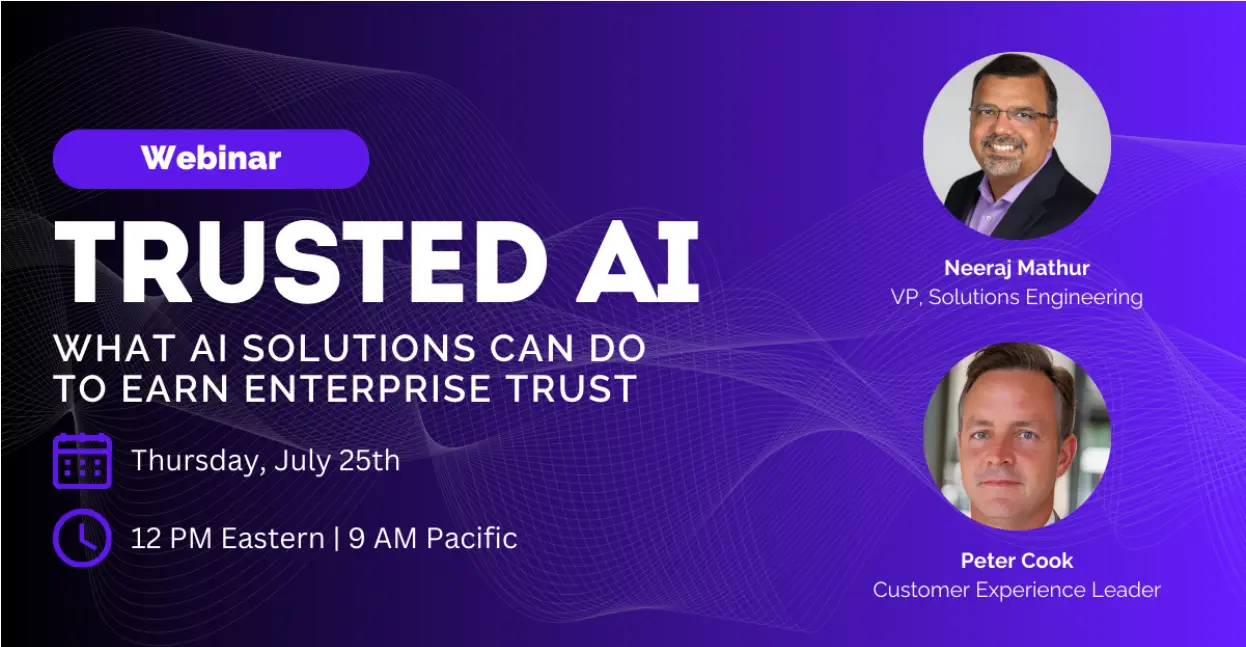 Webinar

TRUSTED AI

WHAT AI SOLUTIONS CAN DO TO EARN ENTERPRISE TRUST

Thursday, July 25th

12 PM Eastern | 9 AM Pacific

Neeraj Mathur
VP, Solutions Engineering

Peter Cook
Customer Experience Leader